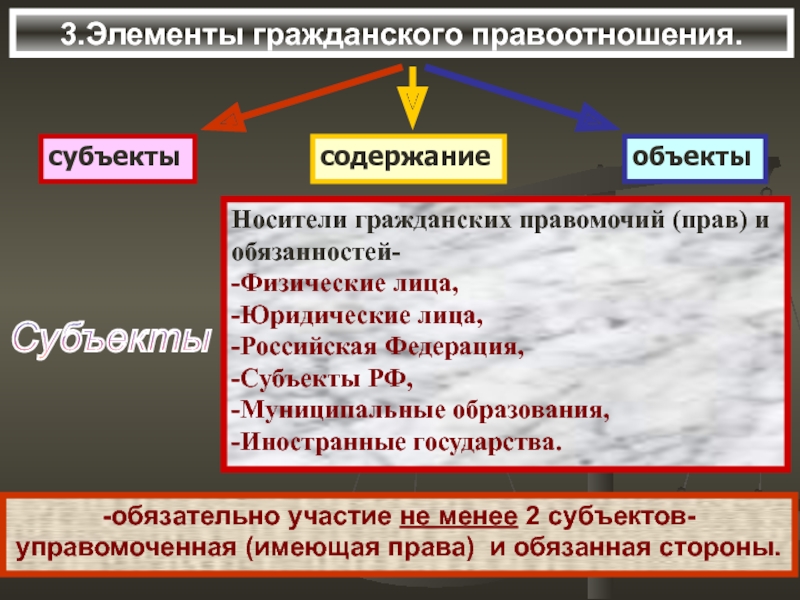 3.Элементы гражданского правоотношения.

субъекты

содержание

объекты

Субъекты

Носители гражданских правомочий (прав) и обязанностей-
-Физические лица,
-Юридические лица,
-Российская Федерация,
-Субъекты РФ,
-Муниципальные образования,
-Иностранные государства.

-обязательно участие не менее 2 субъектов-управомоченная (имеющая права) и обязанная стороны.